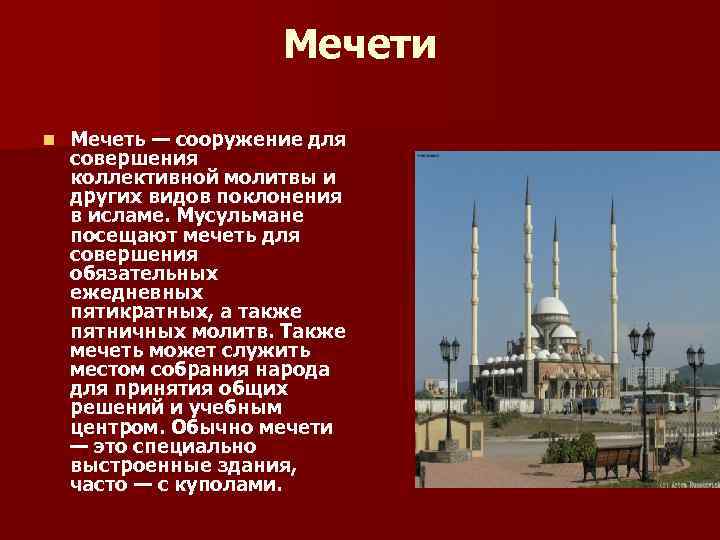 Мечети

Мечеть — сооружение для совершения коллективной молитвы и других видов поклонения в исламе. Мусульмане посещают мечеть для совершения обязательных ежедневных пятикратных, а также пятничных молитв. Также мечеть может служить местом собрания народа для принятия общих решений и учебным центром. Обычно мечети — это специально выстроенные здания, часто — с куполами.